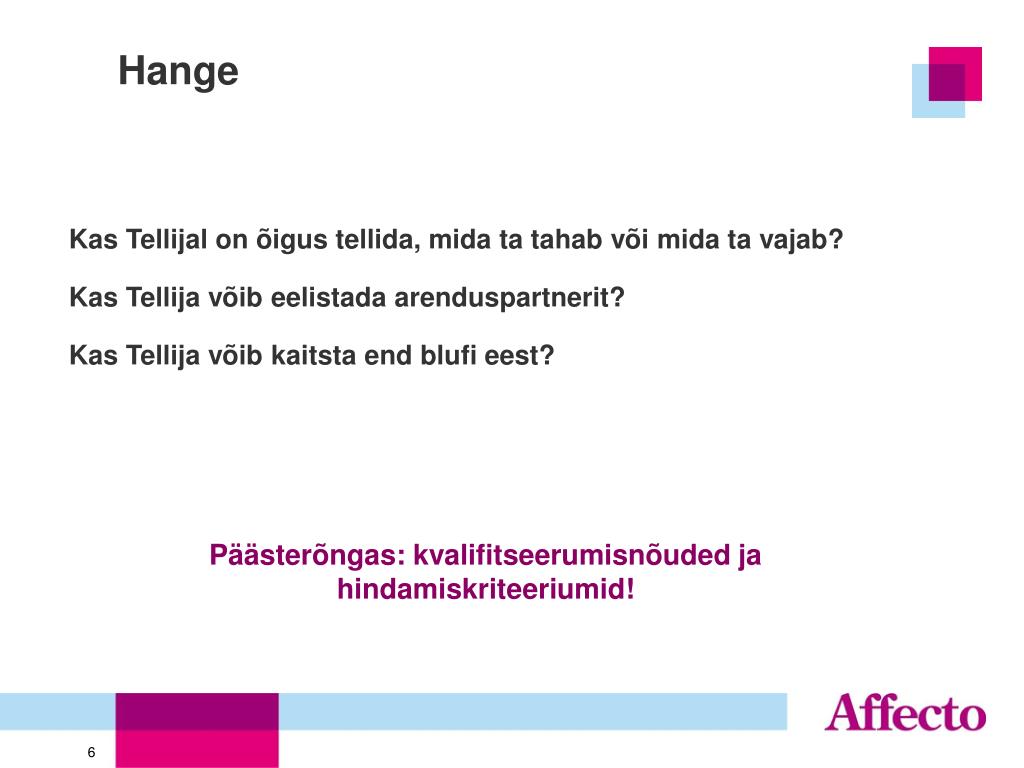 Hange

Kas Tellijal on õigus tellida, mida ta tahab või mida ta vajab?

Kas Tellija võib eelistada arenduspartnerit?

Kas Tellija võib kaitsta end blufi eest?

Päästerõngas: kvalifitseerumisnõuded ja hindamiskriteeriumid!

Affecto

6